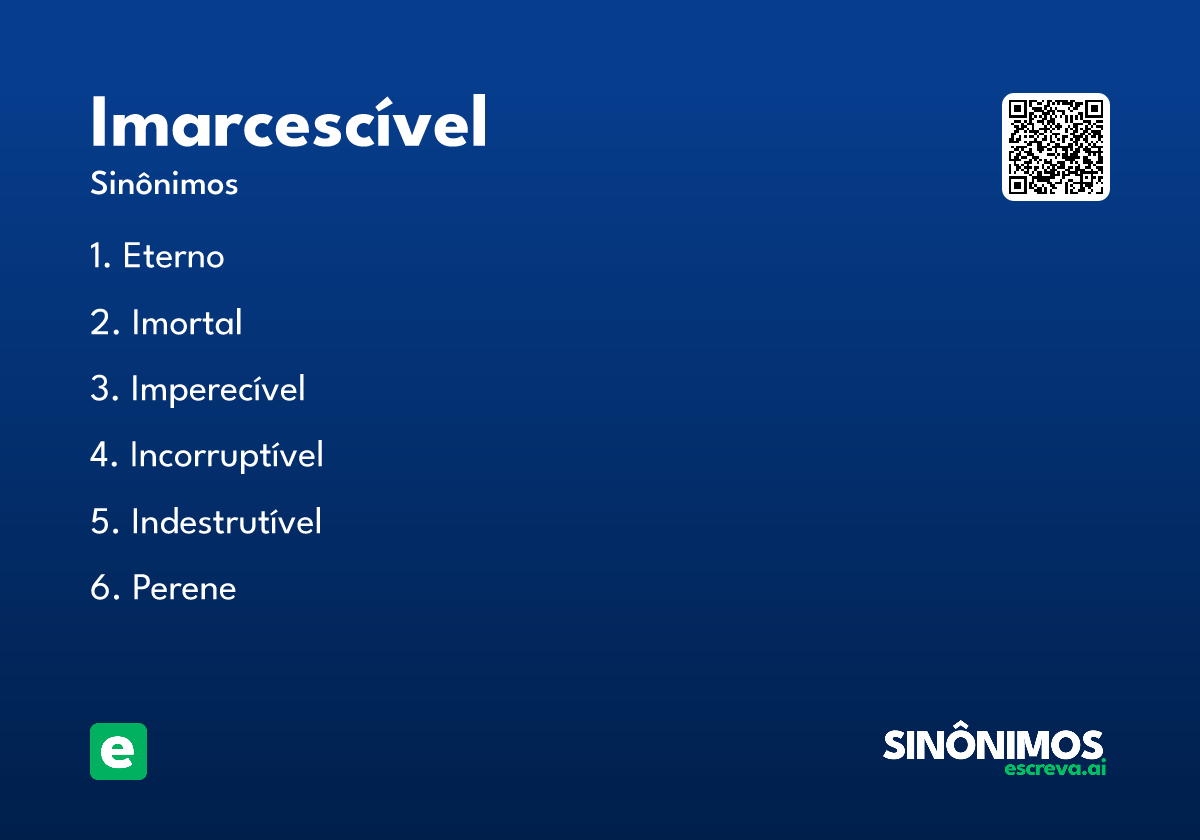 Imarcescível
Sinônimos

1. Eterno

2. Imortal

3. Imperecível

4. Incorruptível

5. Indestrutível

6. Perene

e

SINÔNIMOS
escreva.ai